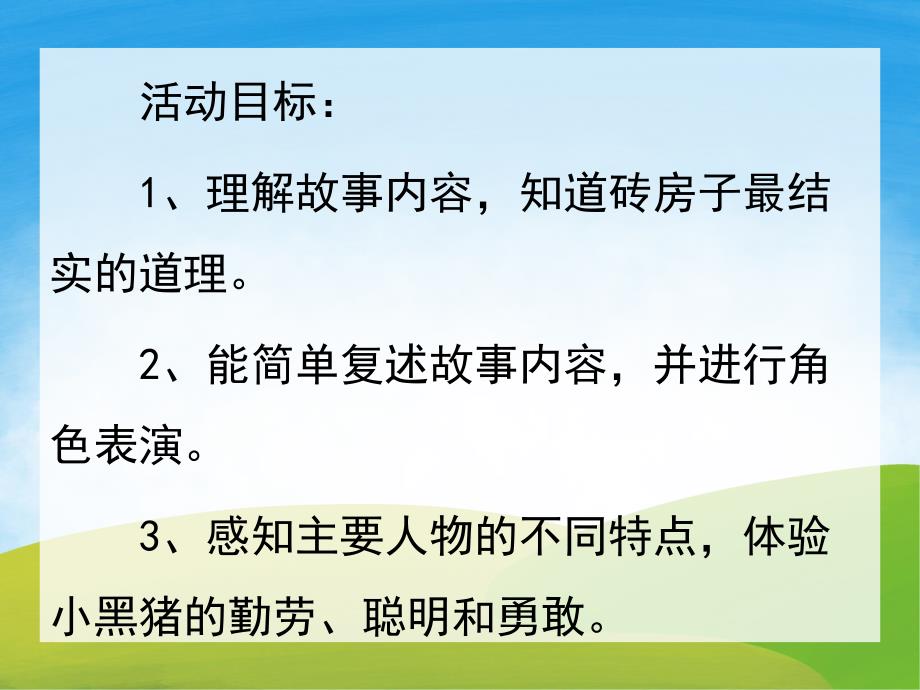 活动目标：

1、理解故事内容，知道砖房子最结实的道理。

2、能简单复述故事内容，并进行角色表演。

3、感知主要人物的不同特点，体验小黑猪的勤劳、聪明和勇敢。